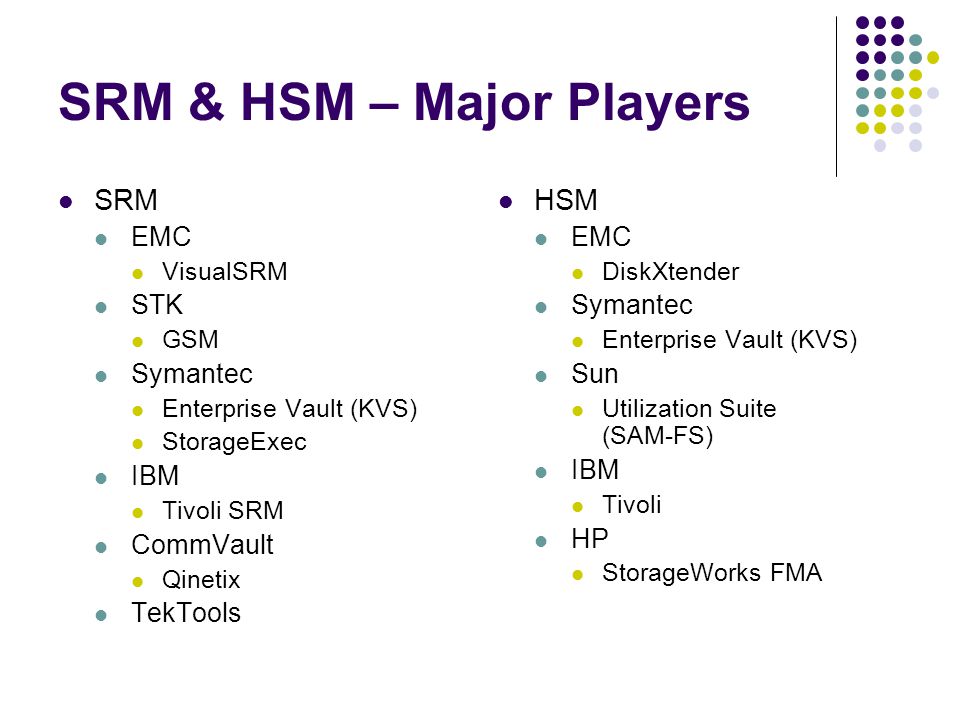 SRM & HSM – Major Players

- SRM
  - EMC
    - VisualSRM
  - STK
    - GSM
  - Symantec
    - Enterprise Vault (KVS)
    - StorageExec
  - IBM
    - Tivoli SRM
  - CommVault
    - Qinetix
  - TekTools

- HSM
  - EMC
    - DiskXtender
  - Symantec
    - Enterprise Vault (KVS)
  - Sun
    - Utilization Suite (SAM-FS)
  - IBM
    - Tivoli
  - HP
    - StorageWorks FMA